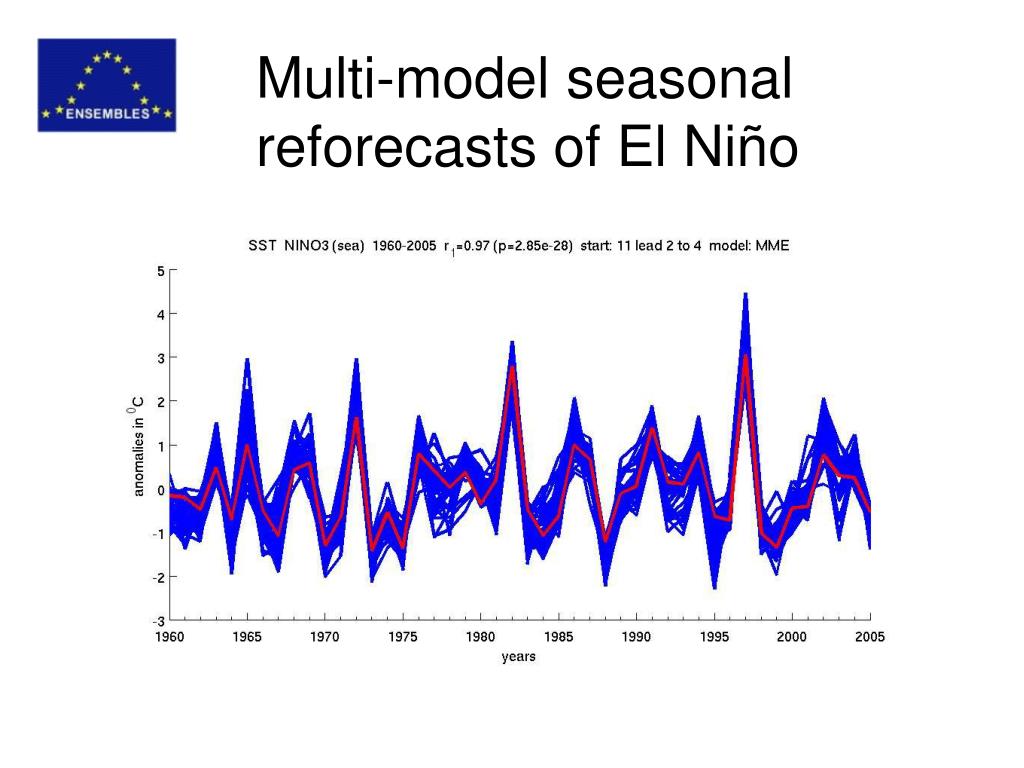 ENSEMBLES

Multi-model seasonal reforecasts of El Niño

SST NINO3 (sea) 1960-2005 $r_1$=0.97 (p=2.85e-28) start: 11 lead 2 to 4 model: MME

anomalies in $^0$C

5
4
3
2
1
0
-1
-2
-3

1960 1965 1970 1975 1980 1985 1990 1995 2000 2005

years